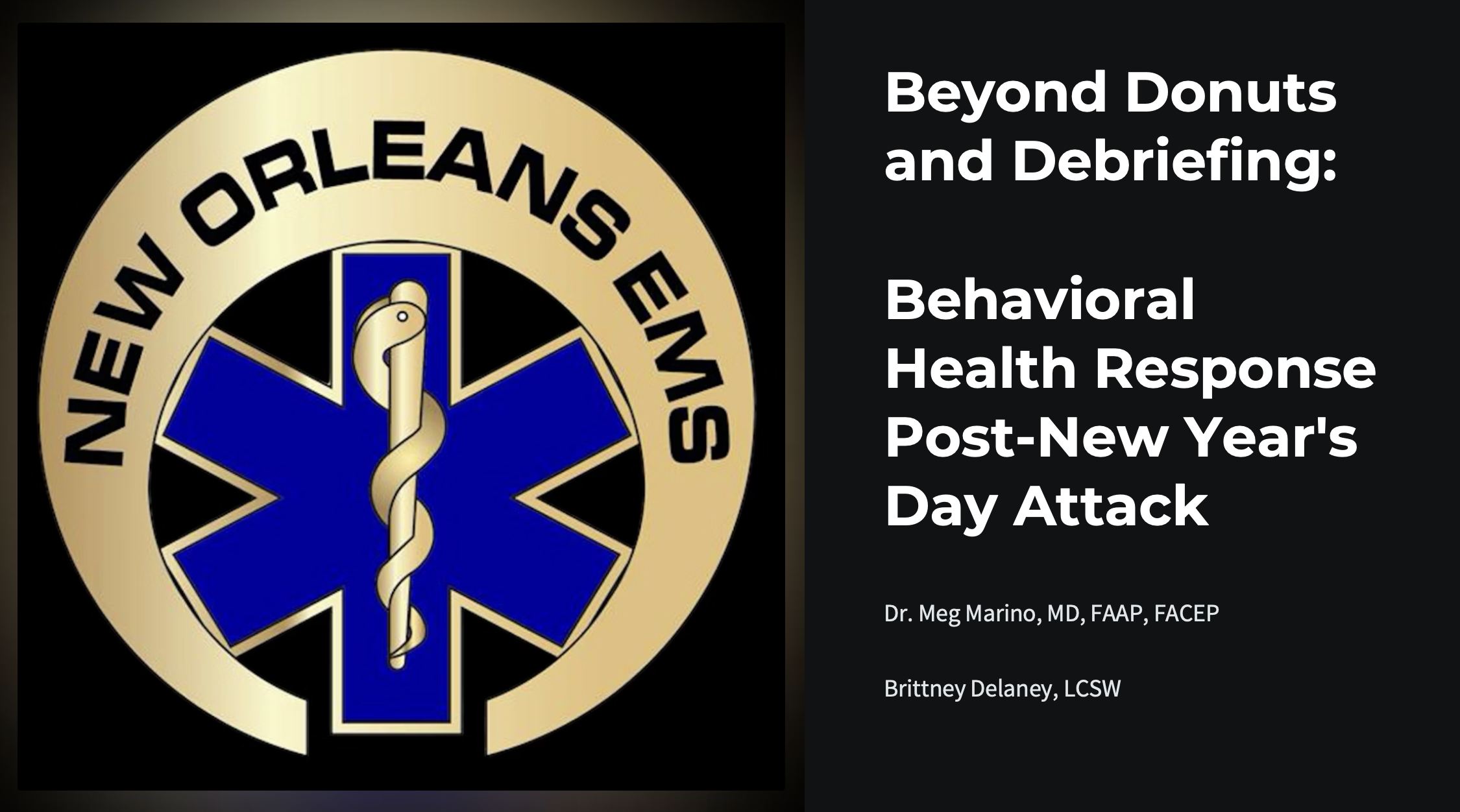 NEW ORLEANS EMS

Beyond Donuts and Debriefing:

Behavioral Health Response Post-New Year's Day Attack

Dr. Meg Marino, MD, FAAP, FACEP

Brittney Delaney, LCSW